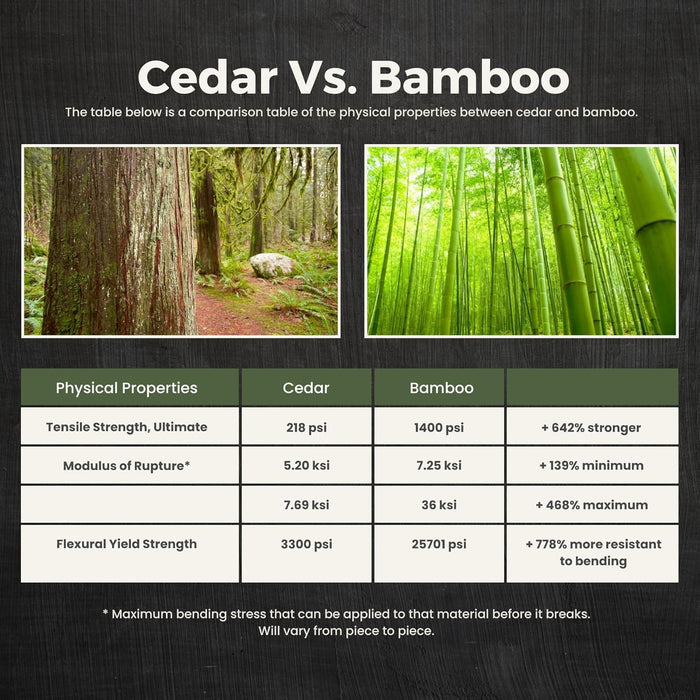 Cedar Vs. Bamboo

The table below is a comparison table of the physical properties between cedar and bamboo.

| Physical Properties | Cedar | Bamboo | |
|---|---|---|---|
| Tensile Strength, Ultimate | 218 psi | 1400 psi | + 642% stronger |
| Modulus of Rupture* | 5.20 ksi | 7.25 ksi | + 139% minimum |
| | 7.69 ksi | 36 ksi | + 468% maximum |
| Flexural Yield Strength | 3300 psi | 25701 psi | + 778% more resistant to bending |

* Maximum bending stress that can be applied to that material before it breaks. Will vary from piece to piece.